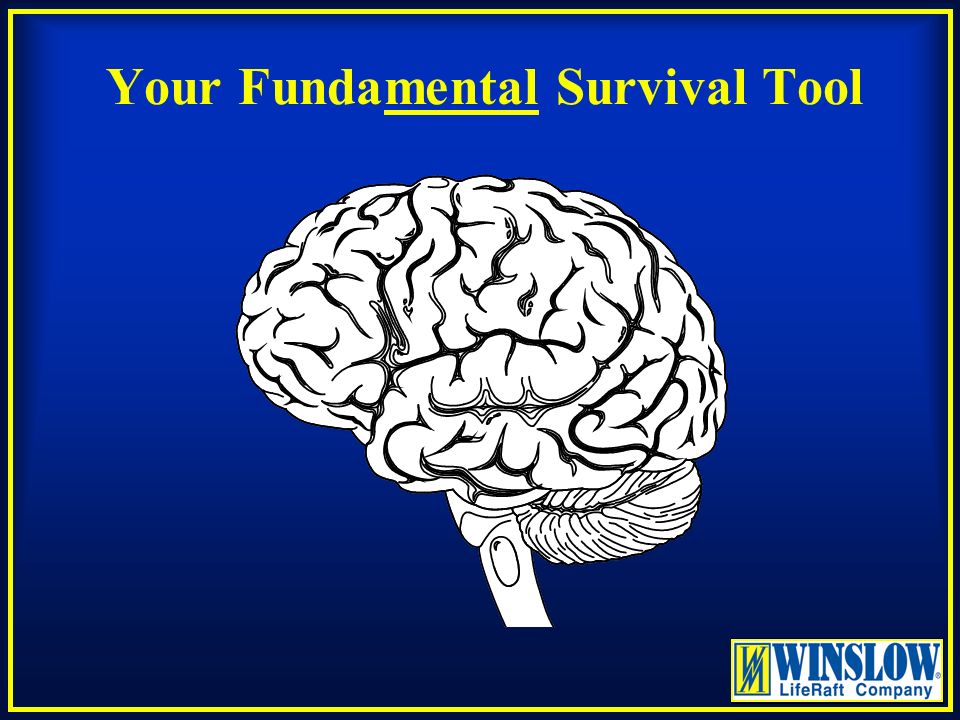 Your Fundamental Survival Tool

WINSLOW®
LifeRaft Company